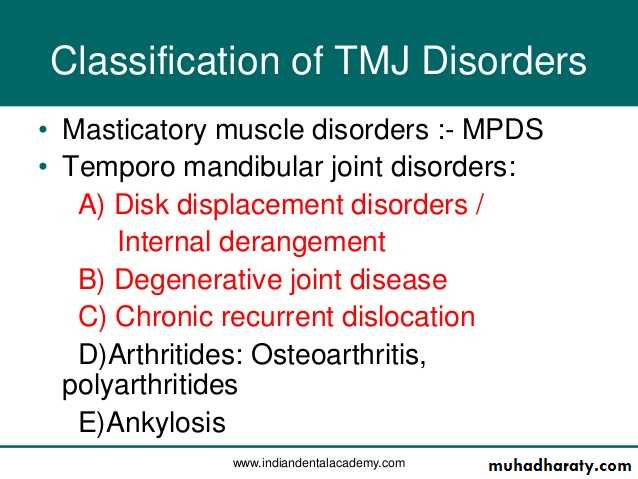 Classification of TMJ Disorders

• Masticatory muscle disorders :- MPDS
• Temporo mandibular joint disorders:

A) Disk displacement disorders / Internal derangement
B) Degenerative joint disease
C) Chronic recurrent dislocation
D)Arthritides: Osteoarthritis, polyarthritides
E)Ankylosis

www.indiandentalacademy.com

muhadharaty.com